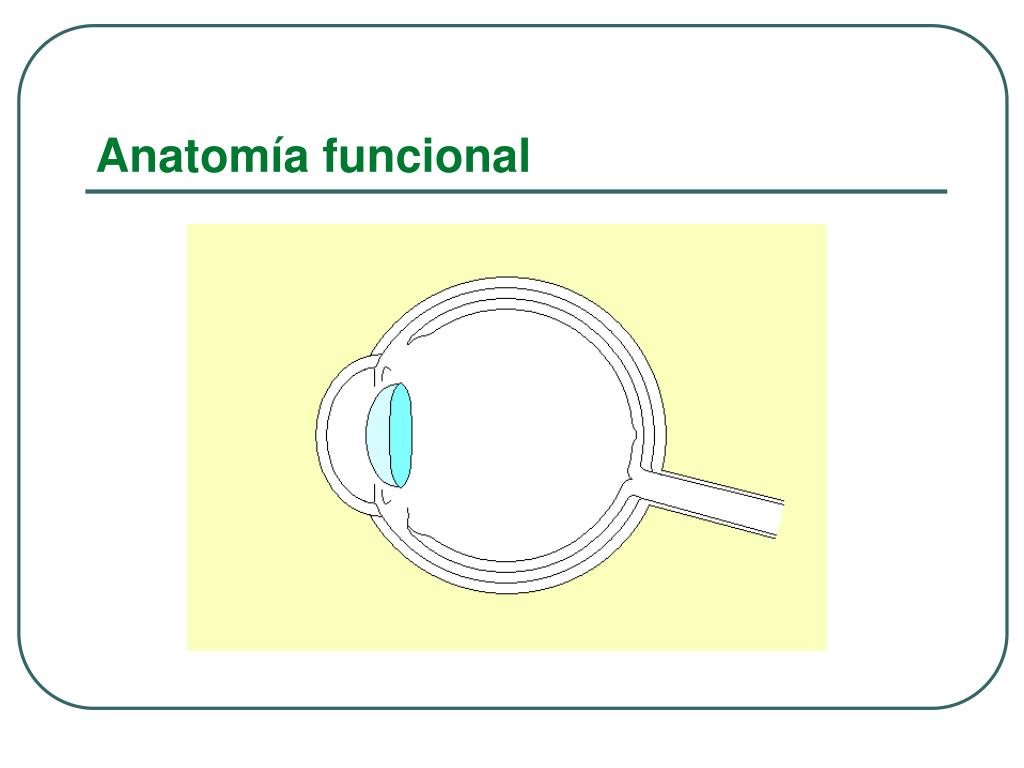 Anatomía funcional